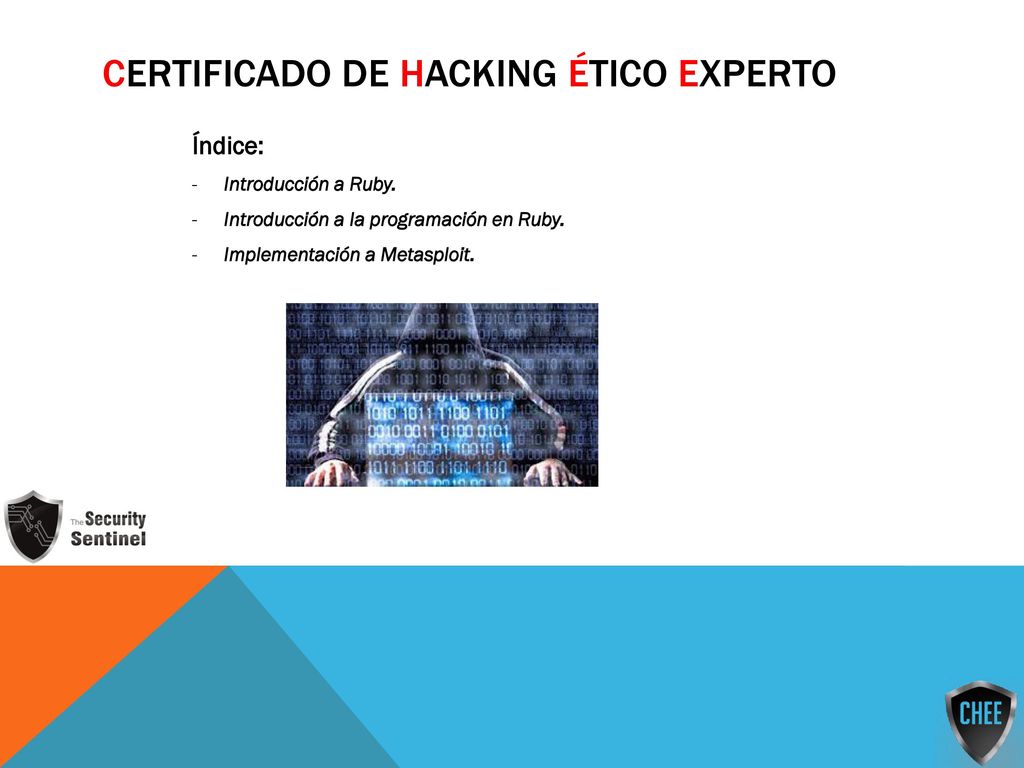 CERTIFICADO DE HACKING ÉTICO EXPERTO

Índice:

- Introducción a Ruby.
- Introducción a la programación en Ruby.
- Implementación a Metasploit.

The Security Sentinel

CHEE